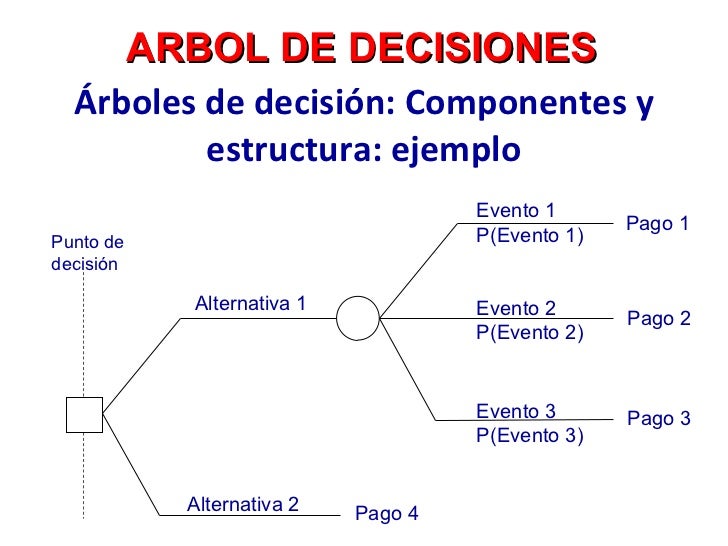 ARBOL DE DECISIONES

Árboles de decisión: Componentes y estructura: ejemplo

Punto de decisión

Alternativa 1

Evento 1
P(Evento 1)

Pago 1

Evento 2
P(Evento 2)

Pago 2

Evento 3
P(Evento 3)

Pago 3

Alternativa 2

Pago 4